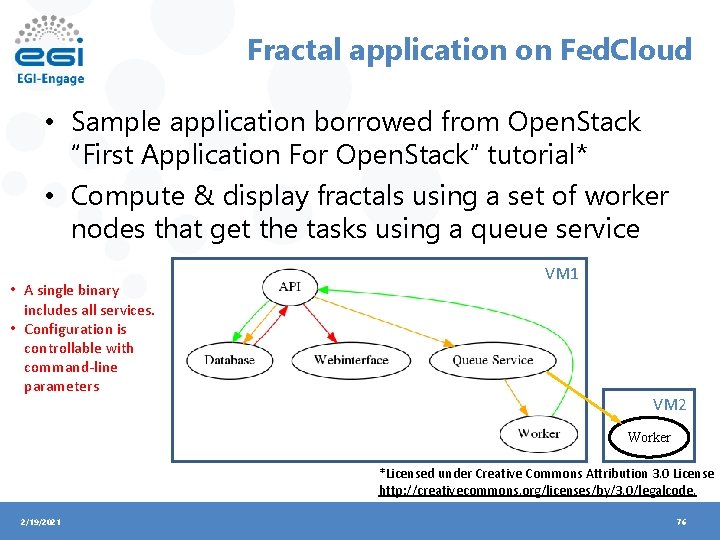 egi
EGI-Engage

Fractal application on FedCloud

• Sample application borrowed from OpenStack "First Application For OpenStack" tutorial*
• Compute & display fractals using a set of worker nodes that get the tasks using a queue service

• A single binary includes all services.
• Configuration is controllable with command-line parameters

VM1
API
Database
Webinterface
Queue Service
Worker

VM2
Worker

*Licensed under Creative Commons Attribution 3.0 License
http://creativecommons.org/licenses/by/3.0/legalcode.

2/19/2021
76